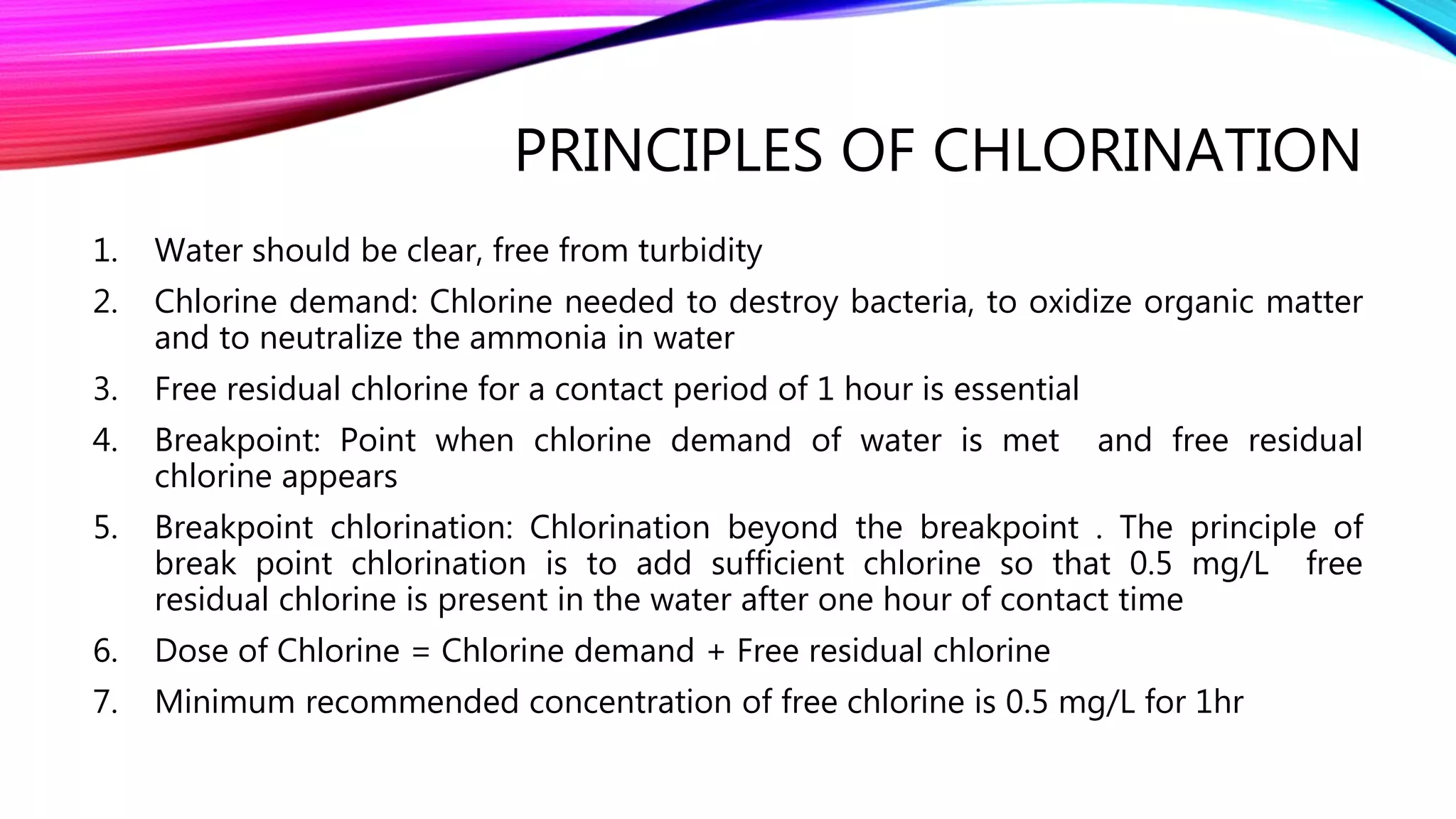 PRINCIPLES OF CHLORINATION

1. Water should be clear, free from turbidity
2. Chlorine demand: Chlorine needed to destroy bacteria, to oxidize organic matter and to neutralize the ammonia in water
3. Free residual chlorine for a contact period of 1 hour is essential
4. Breakpoint: Point when chlorine demand of water is met and free residual chlorine appears
5. Breakpoint chlorination: Chlorination beyond the breakpoint . The principle of break point chlorination is to add sufficient chlorine so that 0.5 mg/L free residual chlorine is present in the water after one hour of contact time
6. Dose of Chlorine = Chlorine demand + Free residual chlorine
7. Minimum recommended concentration of free chlorine is 0.5 mg/L for 1hr